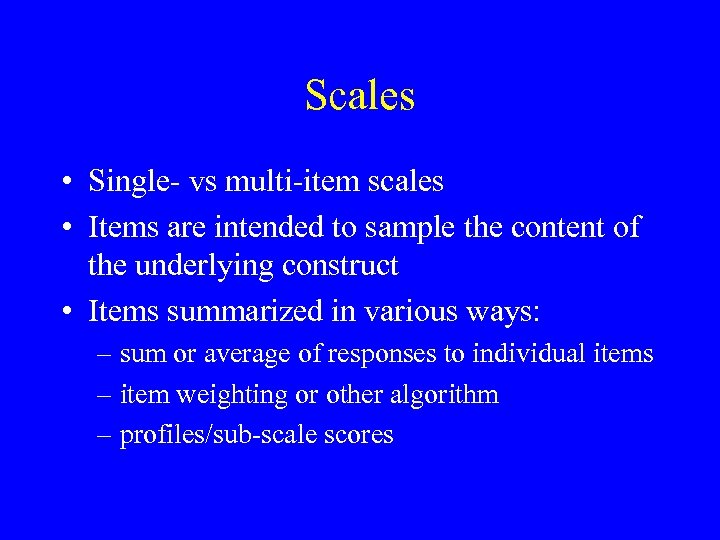 Scales

• Single- vs multi-item scales
• Items are intended to sample the content of the underlying construct
• Items summarized in various ways:
– sum or average of responses to individual items
– item weighting or other algorithm
– profiles/sub-scale scores